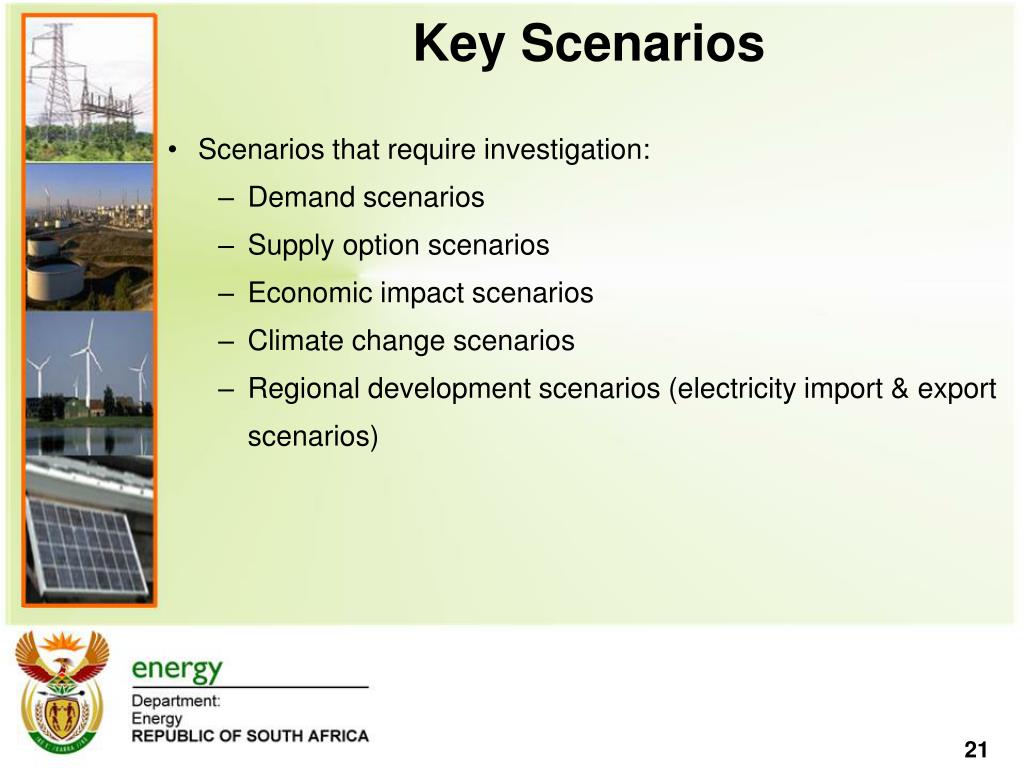 Key Scenarios

• Scenarios that require investigation:
– Demand scenarios
– Supply option scenarios
– Economic impact scenarios
– Climate change scenarios
– Regional development scenarios (electricity import & export scenarios)

energy

Department:
Energy
REPUBLIC OF SOUTH AFRICA

21